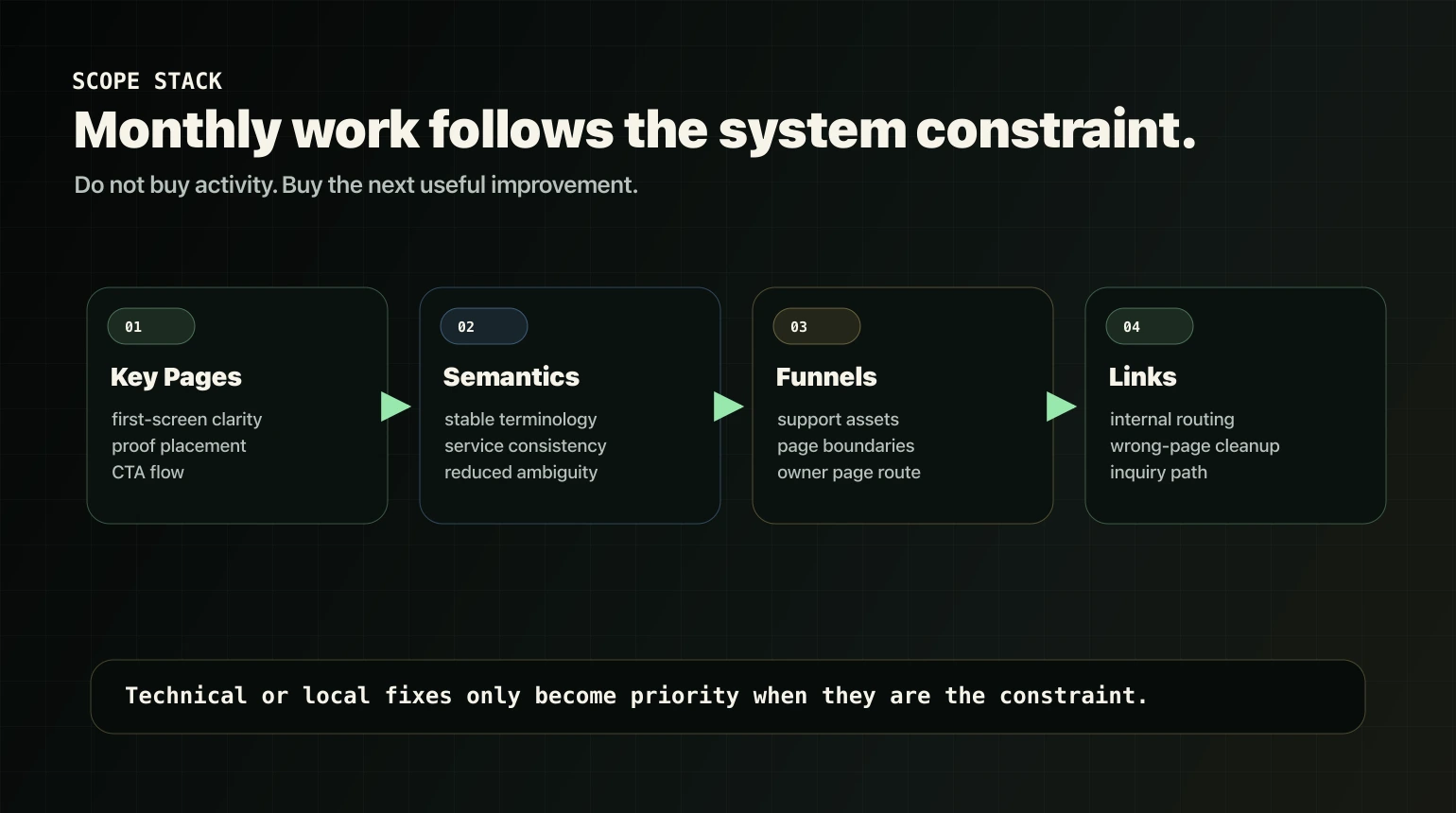 SCOPE STACK

Monthly work follows the system constraint.

Do not buy activity. Buy the next useful improvement.

01

Key Pages

first-screen clarity
proof placement
CTA flow

02

Semantics

stable terminology
service consistency
reduced ambiguity

03

Funnels

support assets
page boundaries
owner page route

04

Links

internal routing
wrong-page cleanup
inquiry path

Technical or local fixes only become priority when they are the constraint.